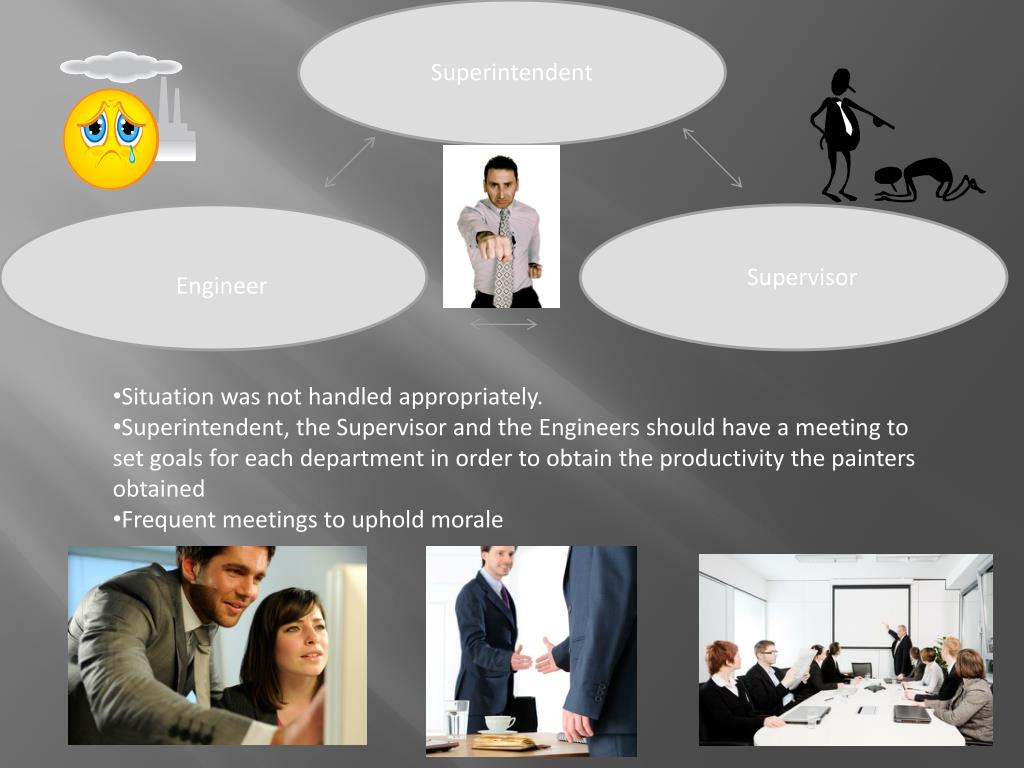 Superintendent

Engineer

Supervisor

•Situation was not handled appropriately.
•Superintendent, the Supervisor and the Engineers should have a meeting to set goals for each department in order to obtain the productivity the painters obtained
•Frequent meetings to uphold morale